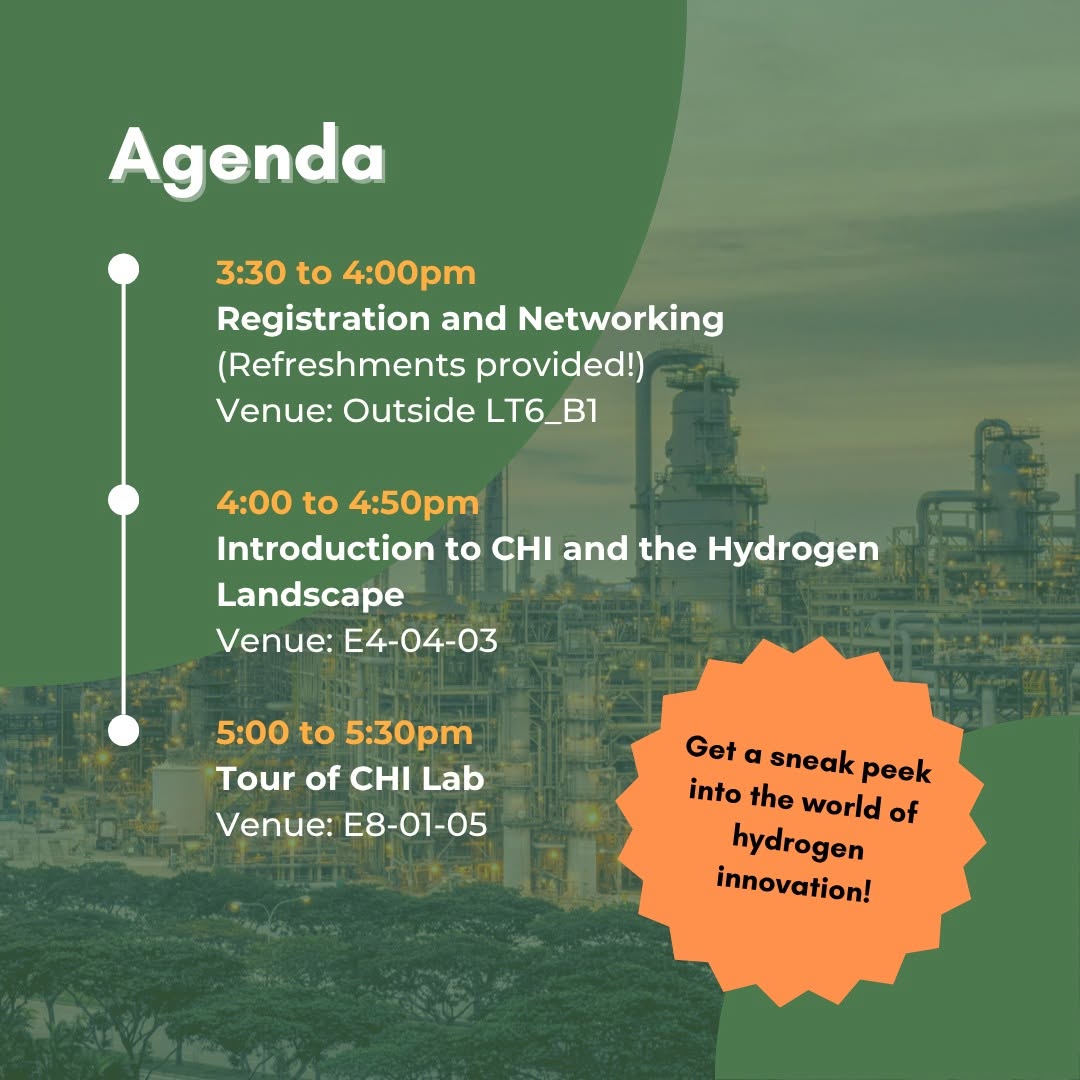 Agenda

3:30 to 4:00pm
Registration and Networking
(Refreshments provided!)
Venue: Outside LT6_B1

4:00 to 4:50pm
Introduction to CHI and the Hydrogen Landscape
Venue: E4-04-03

5:00 to 5:30pm
Tour of CHI Lab
Venue: E8-01-05

Get a sneak peek into the world of hydrogen innovation!